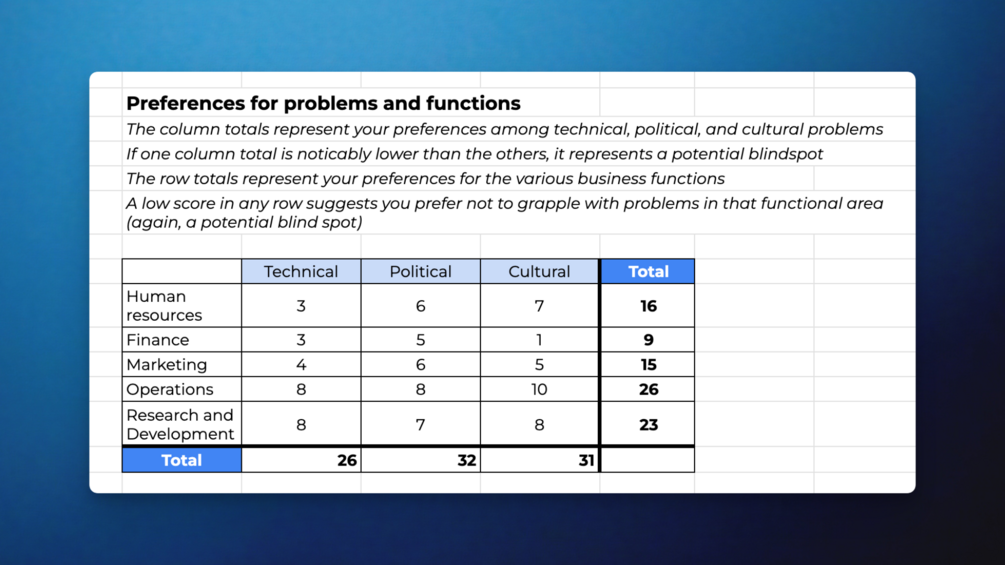 Preferences for problems and functions

The column totals represent your preferences among technical, political, and cultural problems

If one column total is noticably lower than the others, it represents a potential blindspot

The row totals represent your preferences for the various business functions

A low score in any row suggests you prefer not to grapple with problems in that functional area (again, a potential blind spot)

| | Technical | Political | Cultural | Total |
|---|---|---|---|---|
| Human resources | 3 | 6 | 7 | 16 |
| Finance | 3 | 5 | 1 | 9 |
| Marketing | 4 | 6 | 5 | 15 |
| Operations | 8 | 8 | 10 | 26 |
| Research and Development | 8 | 7 | 8 | 23 |
| Total | 26 | 32 | 31 | |